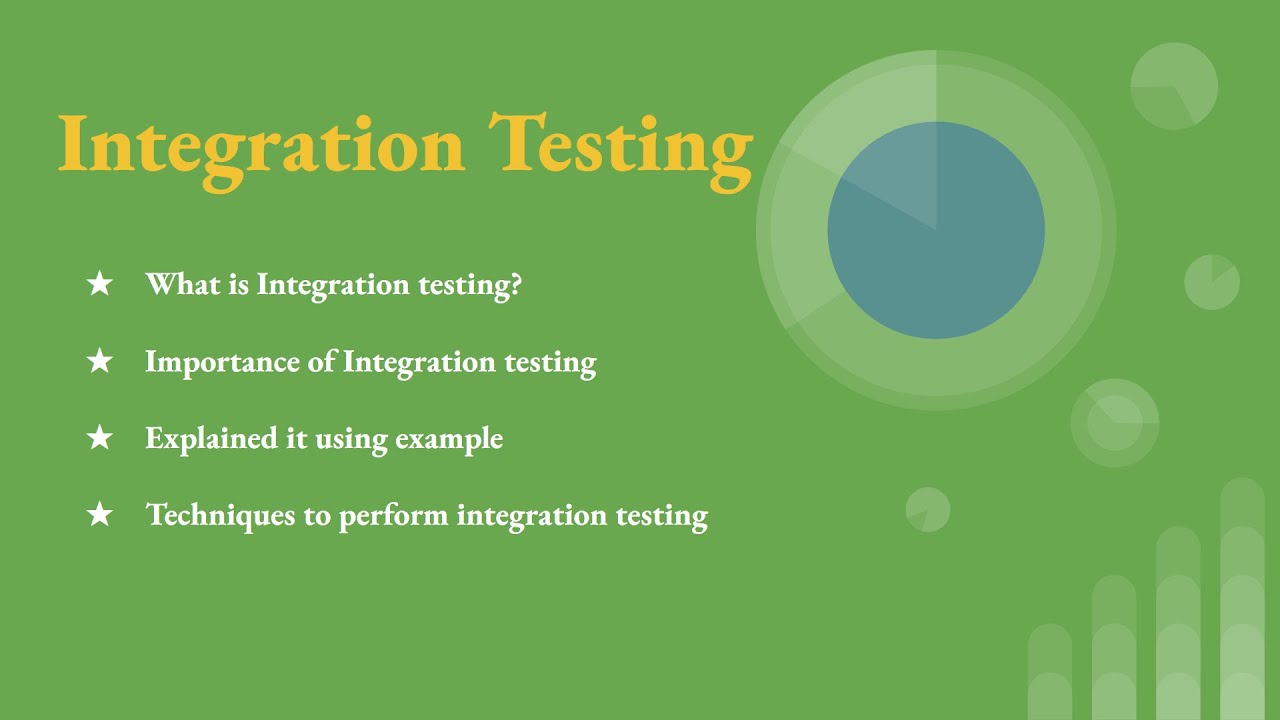 Integration Testing

★ What is Integration testing?

★ Importance of Integration testing

★ Explained it using example

★ Techniques to perform integration testing